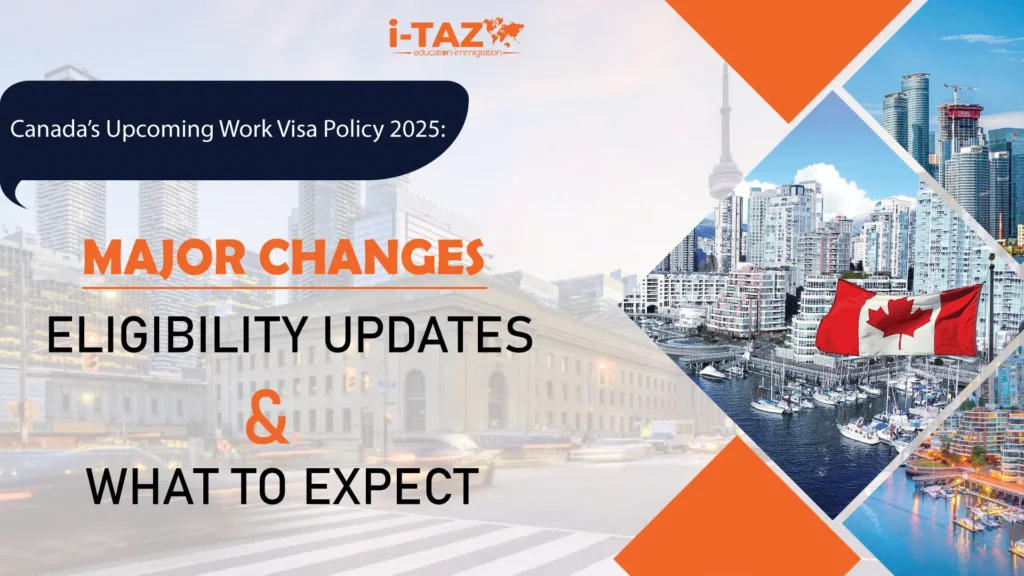 i-TAZ
education-immigration

Canada's Upcoming Work Visa Policy 2025:

MAJOR CHANGES

ELIGIBILITY UPDATES

&

WHAT TO EXPECT